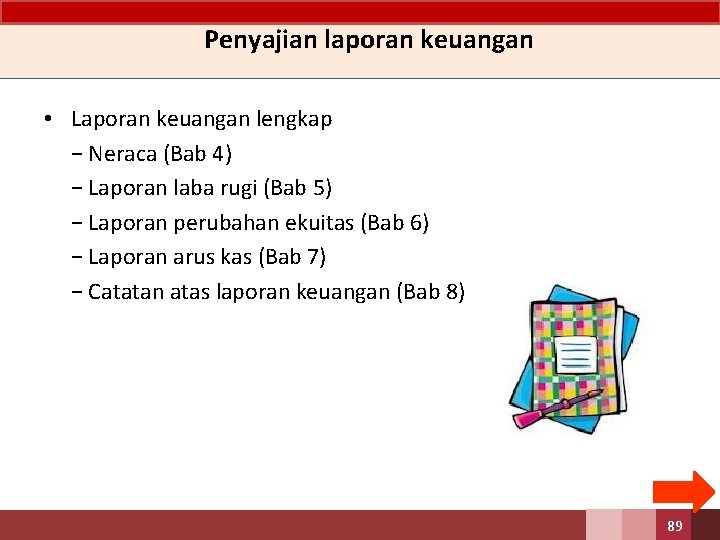 Penyajian laporan keuangan

• Laporan keuangan lengkap
− Neraca (Bab 4)
− Laporan laba rugi (Bab 5)
− Laporan perubahan ekuitas (Bab 6)
− Laporan arus kas (Bab 7)
− Catatan atas laporan keuangan (Bab 8)

89